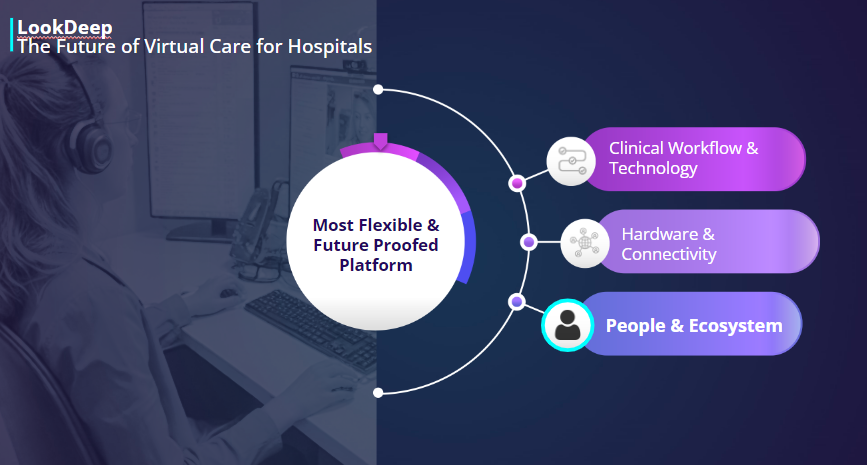 LookDeep
The Future of Virtual Care for Hospitals

Most Flexible & Future Proofed Platform

Clinical Workflow & Technology

Hardware & Connectivity

People & Ecosystem